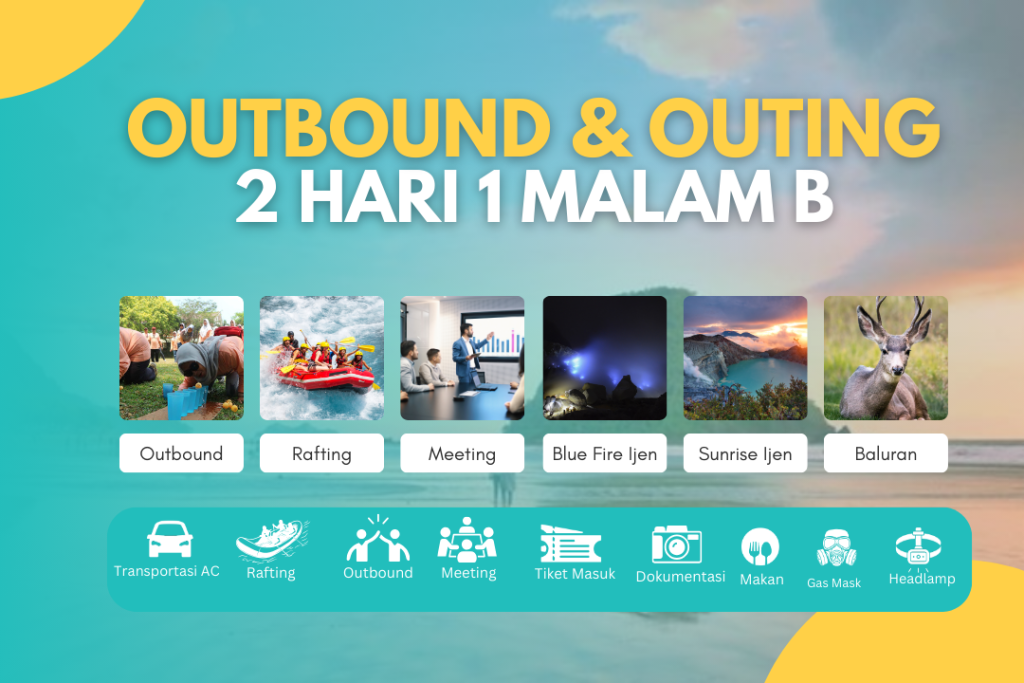 OUTBOUND & OUTING
2 HARI 1 MALAM B

Outbound
Rafting
Meeting
Blue Fire Ijen
Sunrise Ijen
Baluran

Transportasi AC
Rafting
Outbound
Meeting
Tiket Masuk
Dokumentasi
Makan
Gas Mask
Headlamp